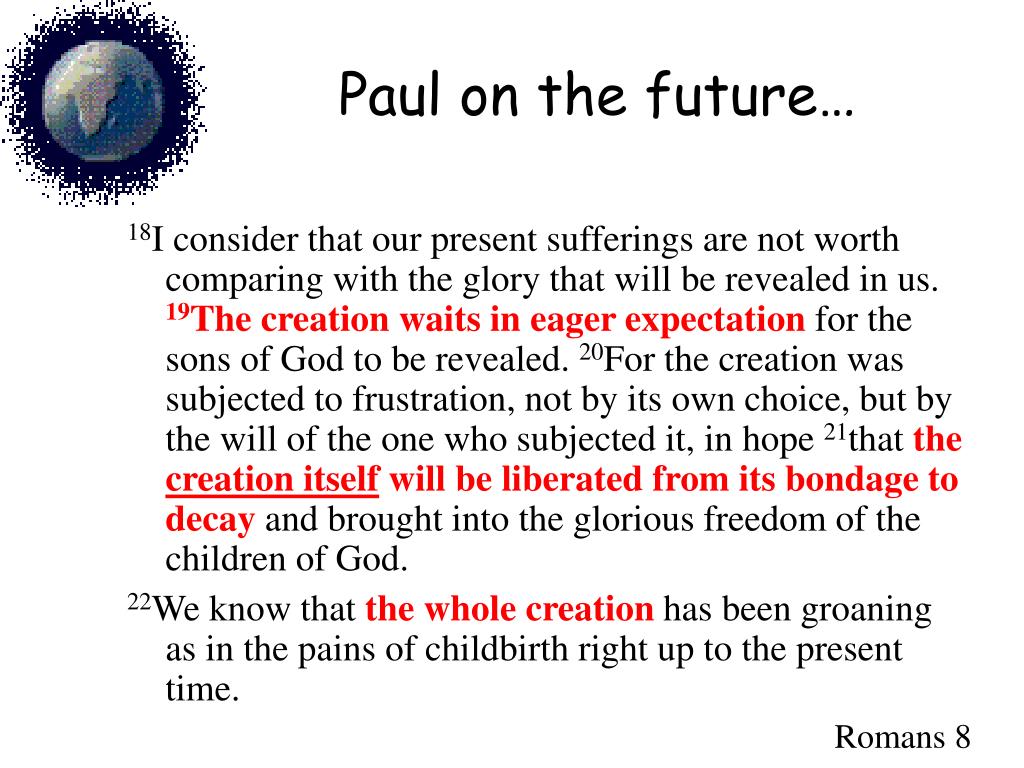 Paul on the future…

$^{18}$I consider that our present sufferings are not worth comparing with the glory that will be revealed in us. $^{19}$The creation waits in eager expectation for the sons of God to be revealed. $^{20}$For the creation was subjected to frustration, not by its own choice, but by the will of the one who subjected it, in hope $^{21}$that the creation itself will be liberated from its bondage to decay and brought into the glorious freedom of the children of God.

$^{22}$We know that the whole creation has been groaning as in the pains of childbirth right up to the present time.

Romans 8